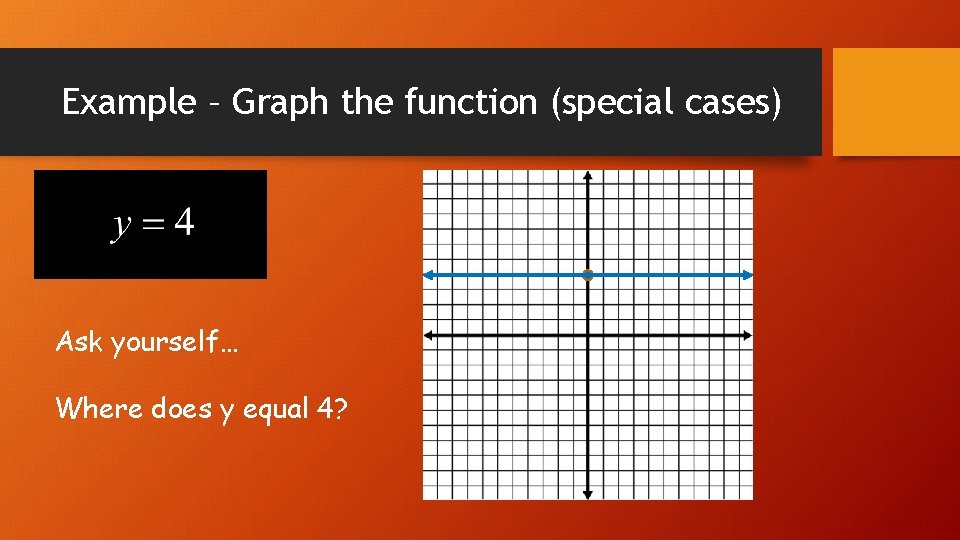 Example – Graph the function (special cases)

$y = 4$

Ask yourself…

Where does y equal 4?